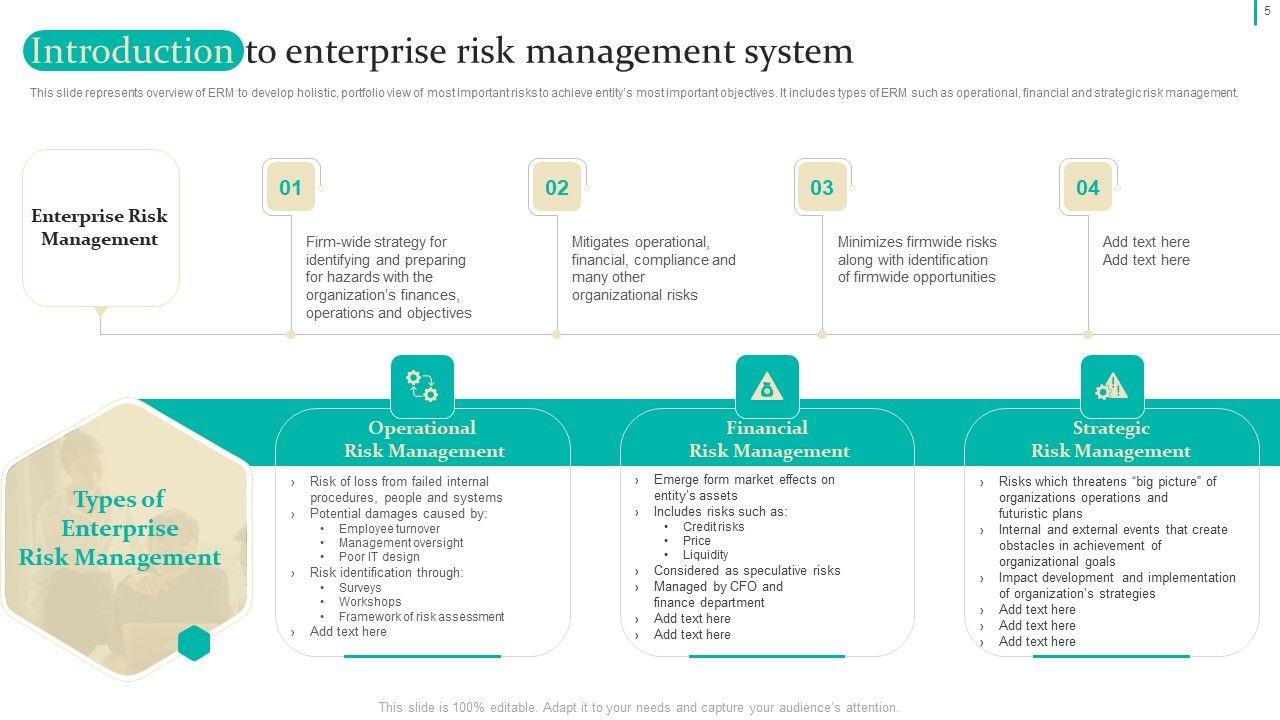 5

Introduction to enterprise risk management system

This slide represents overview of ERM to develop holistic, portfolio view of most important risks to achieve entity's most important objectives. It includes types of ERM such as operational, financial and strategic risk management.

Enterprise Risk Management

01
Firm-wide strategy for identifying and preparing for hazards with the organization's finances, operations and objectives

02
Mitigates operational, financial, compliance and many other organizational risks

03
Minimizes firmwide risks along with identification of firmwide opportunities

04
Add text here
Add text here

Types of Enterprise Risk Management

Operational Risk Management
› Risk of loss from failed internal procedures, people and systems
› Potential damages caused by:
• Employee turnover
• Management oversight
• Poor IT design
› Risk identification through:
• Surveys
• Workshops
• Framework of risk assessment
› Add text here

Financial Risk Management
› Emerge form market effects on entity's assets
› Includes risks such as:
• Credit risks
• Price
• Liquidity
› Considered as speculative risks
› Managed by CFO and finance department
› Add text here
› Add text here

Strategic Risk Management
› Risks which threatens "big picture" of organizations operations and futuristic plans
› Internal and external events that create obstacles in achievement of organizational goals
› Impact development and implementation of organization's strategies
› Add text here
› Add text here
› Add text here

This slide is 100% editable. Adapt it to your needs and capture your audience's attention.